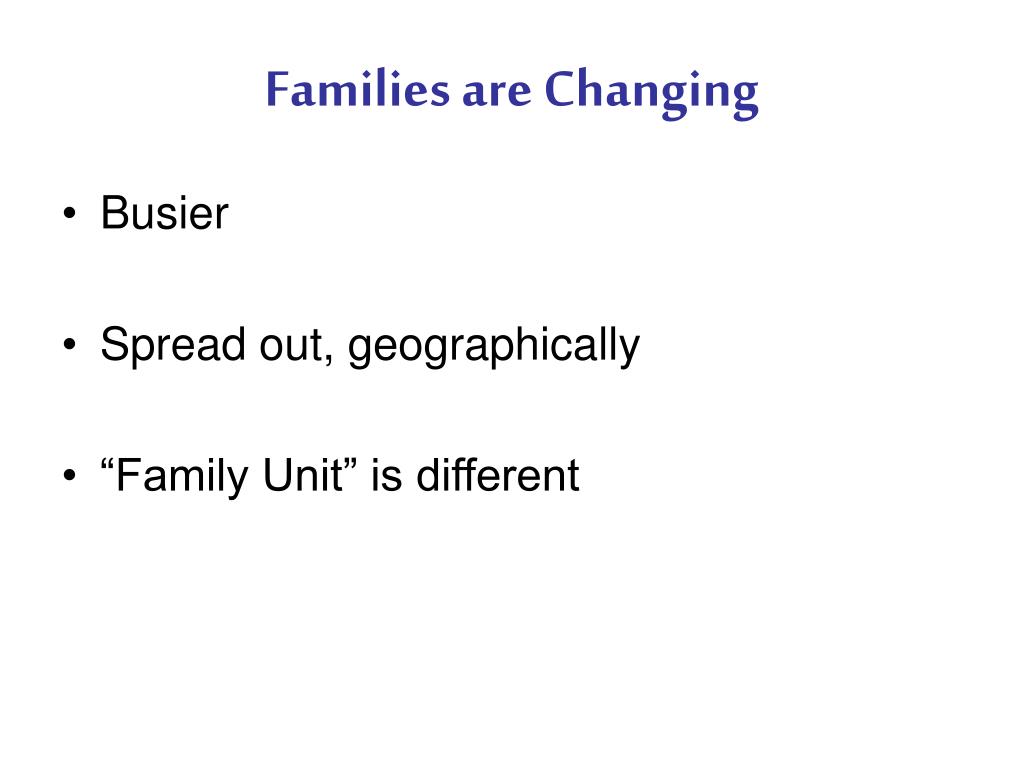 Families are Changing

• Busier

• Spread out, geographically

• “Family Unit” is different